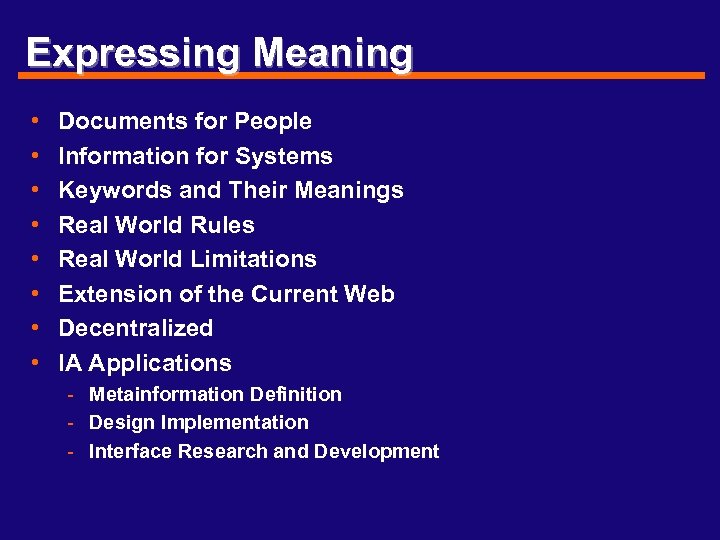 Expressing Meaning

• Documents for People
• Information for Systems
• Keywords and Their Meanings
• Real World Rules
• Real World Limitations
• Extension of the Current Web
• Decentralized
• IA Applications
  - Metainformation Definition
  - Design Implementation
  - Interface Research and Development